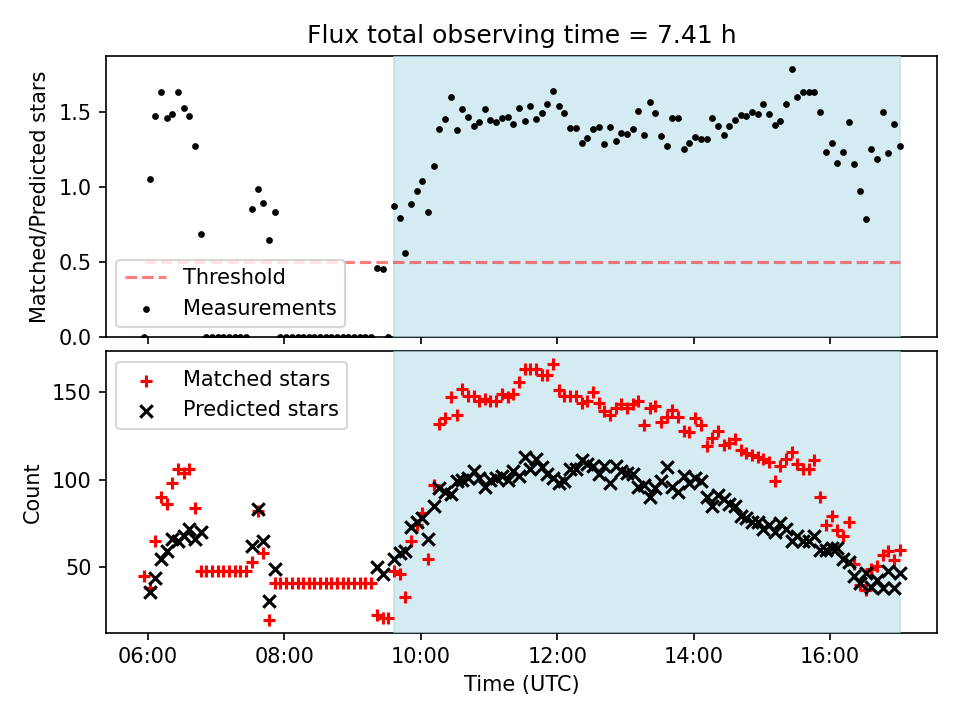 Flux total observing time = 7.41 h

Matched/Predicted stars

1.5
1.0
0.5
0.0

Threshold
Measurements

Matched stars
Predicted stars

Count

150
100
50

06:00
08:00
10:00
12:00
14:00
16:00

Time (UTC)